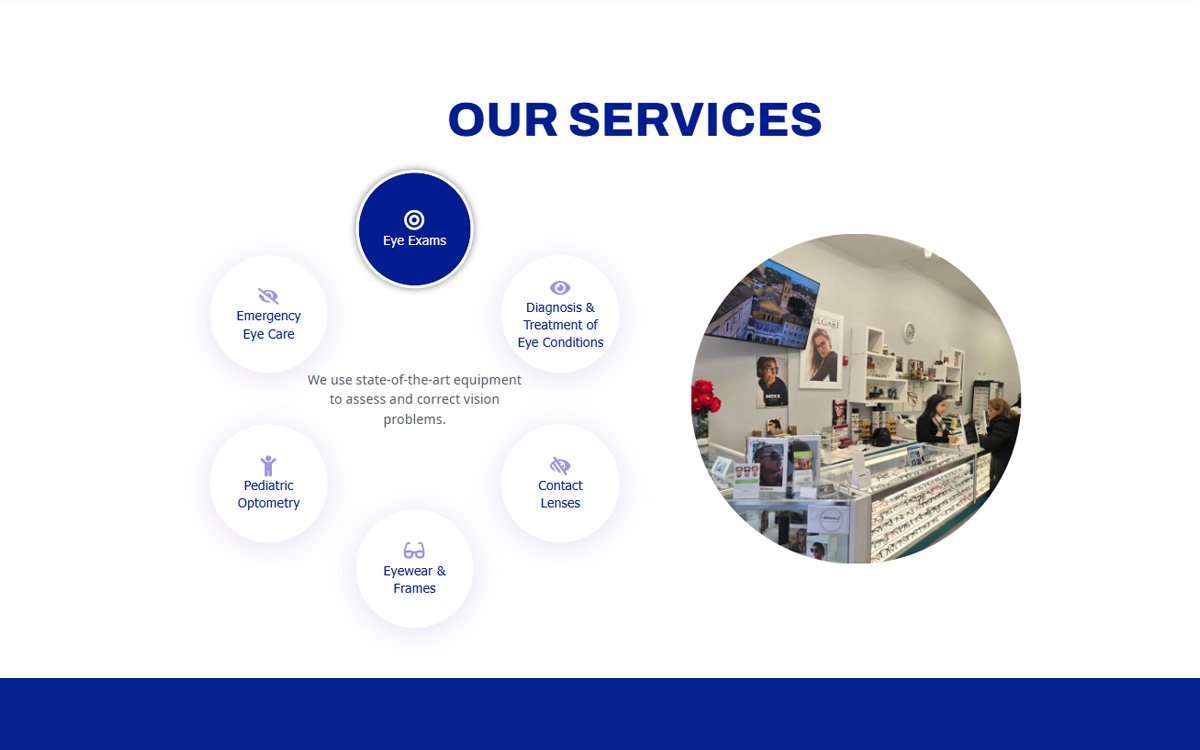 OUR SERVICES

Eye Exams

Emergency Eye Care

Diagnosis & Treatment of Eye Conditions

We use state-of-the-art equipment to assess and correct vision problems.

Pediatric Optometry

Contact Lenses

Eyewear & Frames